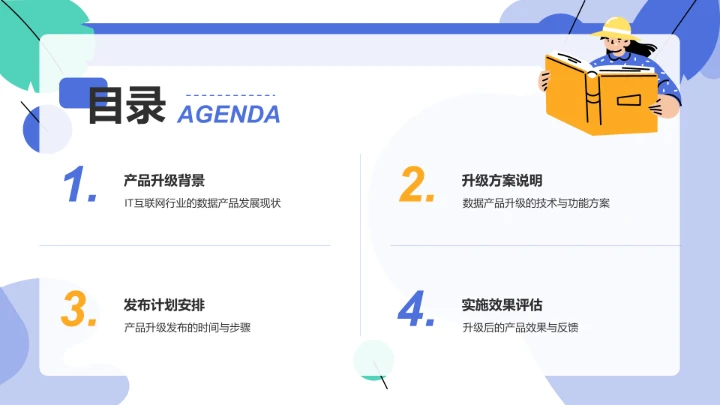 目录 AGENDA

1. 产品升级背景
IT互联网行业的数据产品发展现状

2. 升级方案说明
数据产品升级的技术与功能方案

3. 发布计划安排
产品升级发布的时间与步骤

4. 实施效果评估
升级后的产品效果与反馈